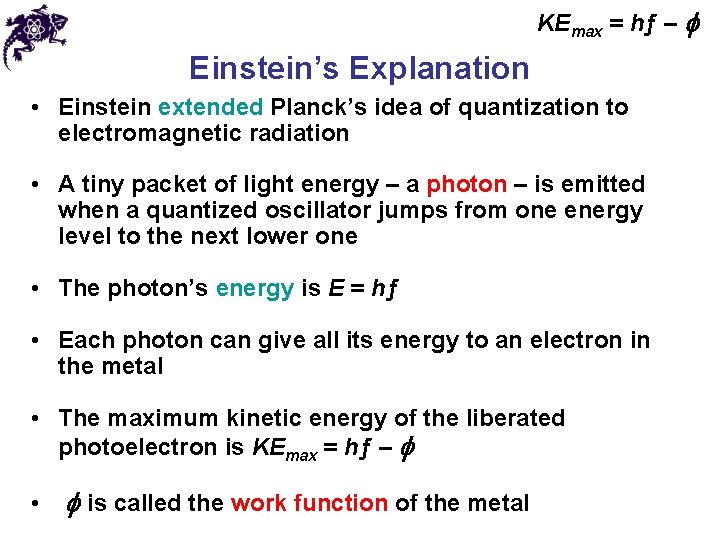 $KE_{max} = hf - \phi$

Einstein's Explanation

• Einstein extended Planck's idea of quantization to electromagnetic radiation

• A tiny packet of light energy – a photon – is emitted when a quantized oscillator jumps from one energy level to the next lower one

• The photon's energy is $E = hf$

• Each photon can give all its energy to an electron in the metal

• The maximum kinetic energy of the liberated photoelectron is $KE_{max} = hf - \phi$

• $\phi$ is called the work function of the metal